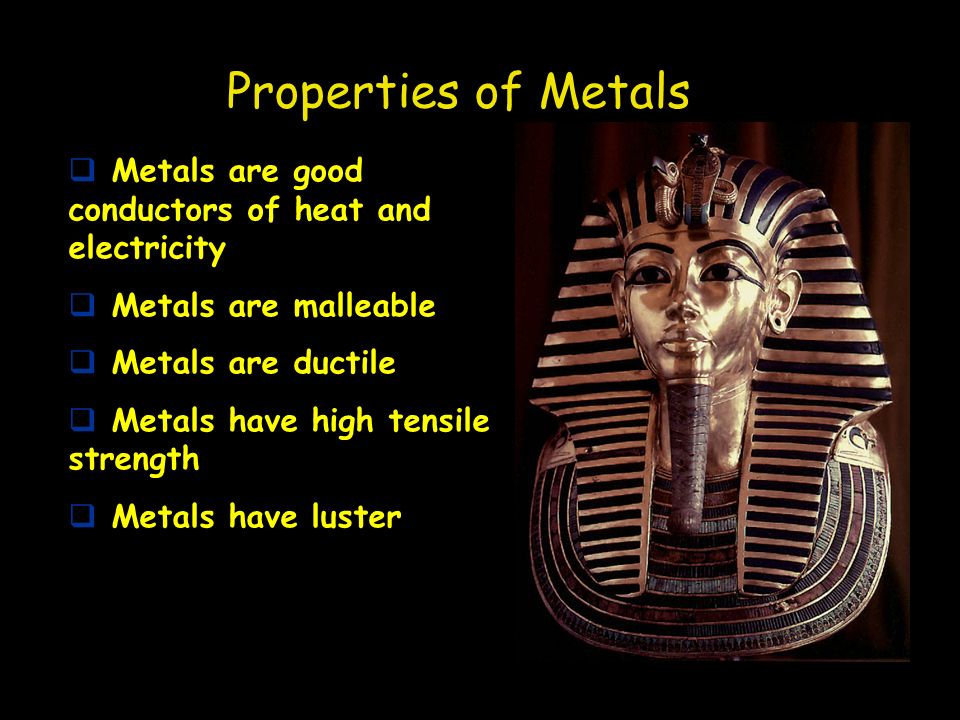 Properties of Metals

❑ Metals are good conductors of heat and electricity

❑ Metals are malleable

❑ Metals are ductile

❑ Metals have high tensile strength

❑ Metals have luster